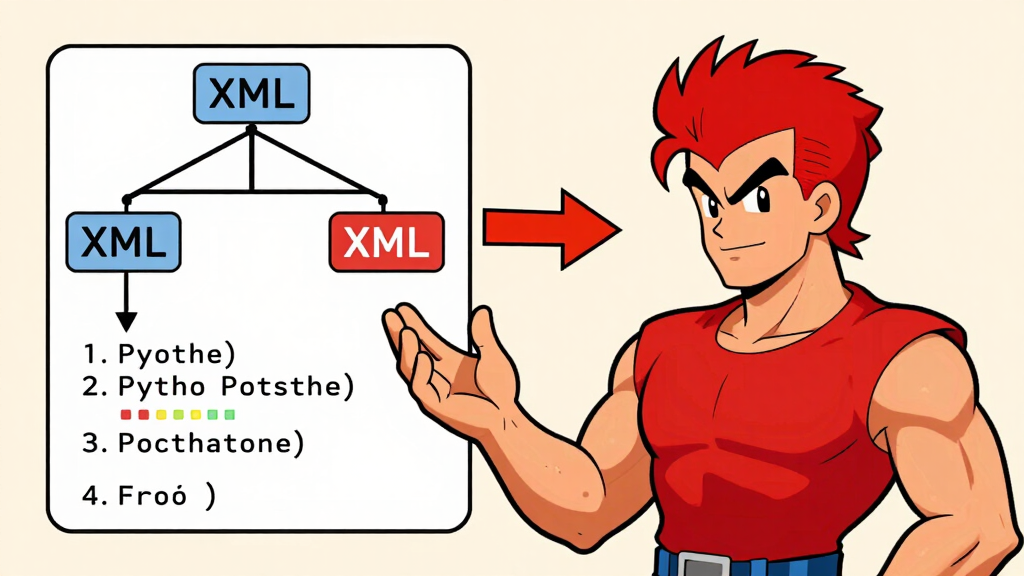 XML

XML

XML

1. Pyothe)
2. Pytho Potsthe)
3. Pocthatone)
4. Froó )